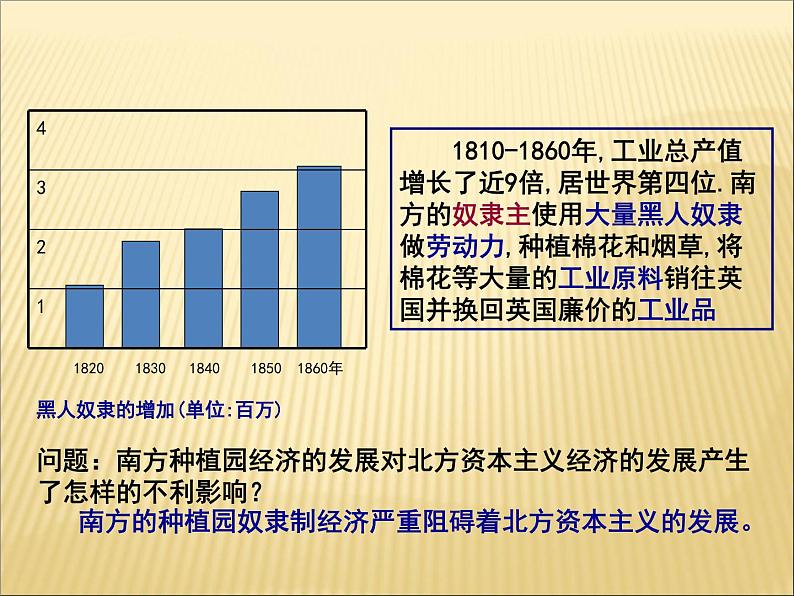 4
3
2
1

1820 1830 1840 1850 1860年

黑人奴隶的增加(单位:百万)

1810-1860年,工业总产值增长了近9倍,居世界第四位.南方的奴隶主使用大量黑人奴隶做劳动力,种植棉花和烟草,将棉花等大量的工业原料销往英国并换回英国廉价的工业品

问题：南方种植园经济的发展对北方资本主义经济的发展产生了怎样的不利影响?

南方的种植园奴隶制经济严重阻碍着北方资本主义的发展。